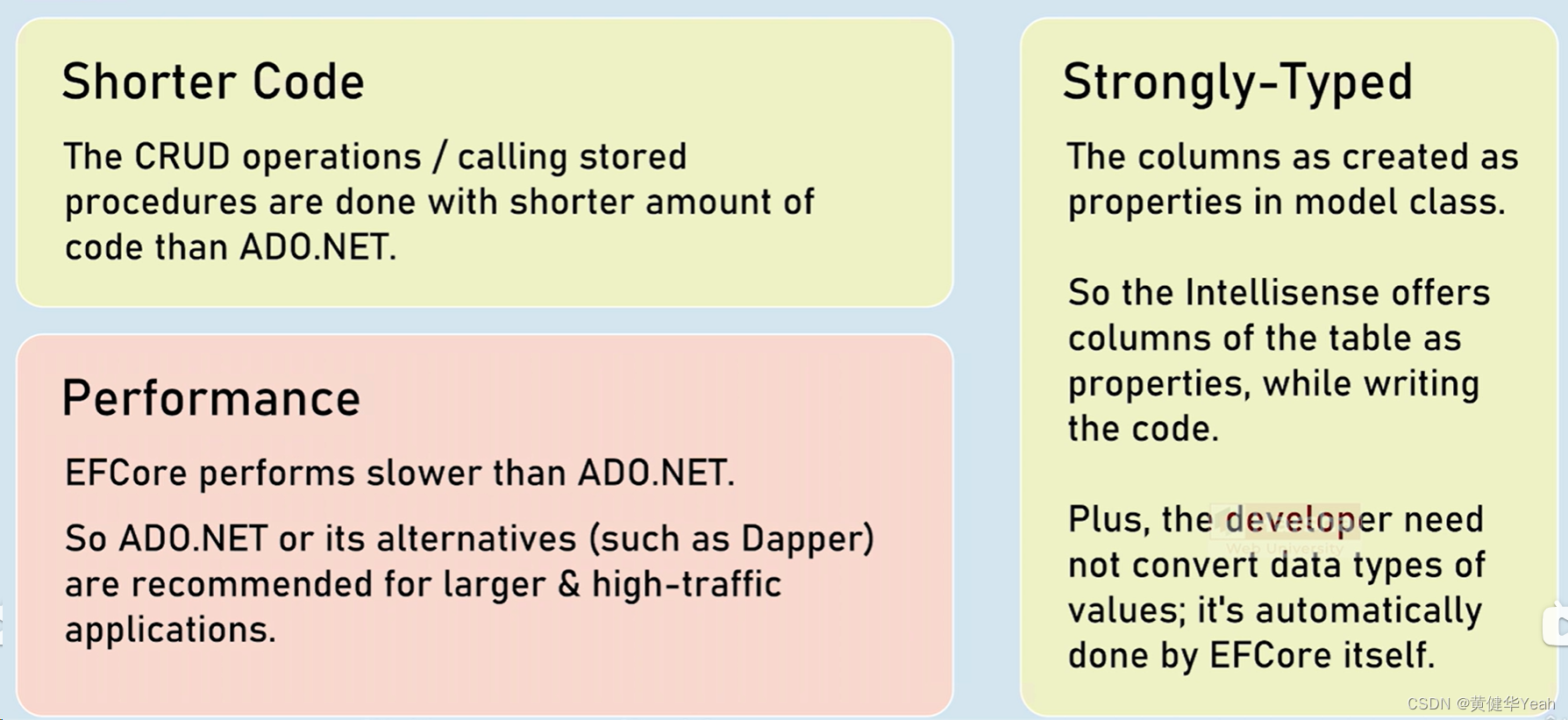 Shorter Code

The CRUD operations / calling stored procedures are done with shorter amount of code than ADO.NET.

Performance

EFCore performs slower than ADO.NET.

So ADO.NET or its alternatives (such as Dapper) are recommended for larger & high-traffic applications.

Strongly-Typed

The columns as created as properties in model class.

So the Intellisense offers columns of the table as properties, while writing the code.

Plus, the developer need not convert data types of values; it's automatically done by EFCore itself.

Web University

CSDN @黄健华Yeah